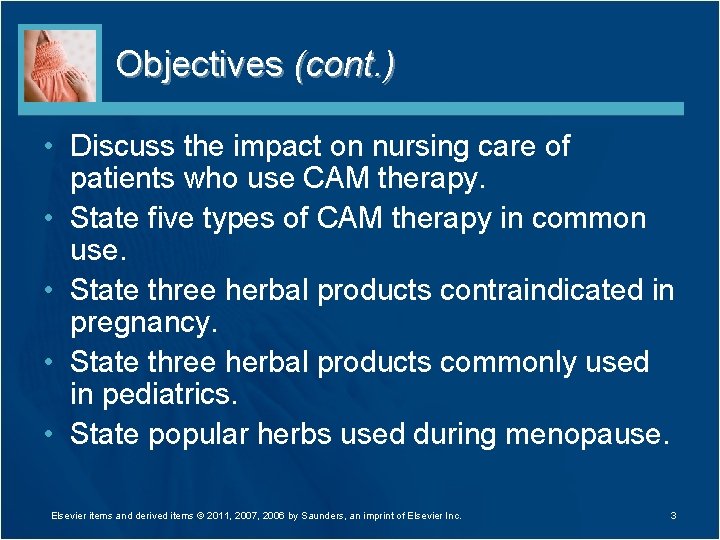 Objectives (cont.)

• Discuss the impact on nursing care of patients who use CAM therapy.
• State five types of CAM therapy in common use.
• State three herbal products contraindicated in pregnancy.
• State three herbal products commonly used in pediatrics.
• State popular herbs used during menopause.

Elsevier items and derived items © 2011, 2007, 2006 by Saunders, an imprint of Elsevier Inc.

3